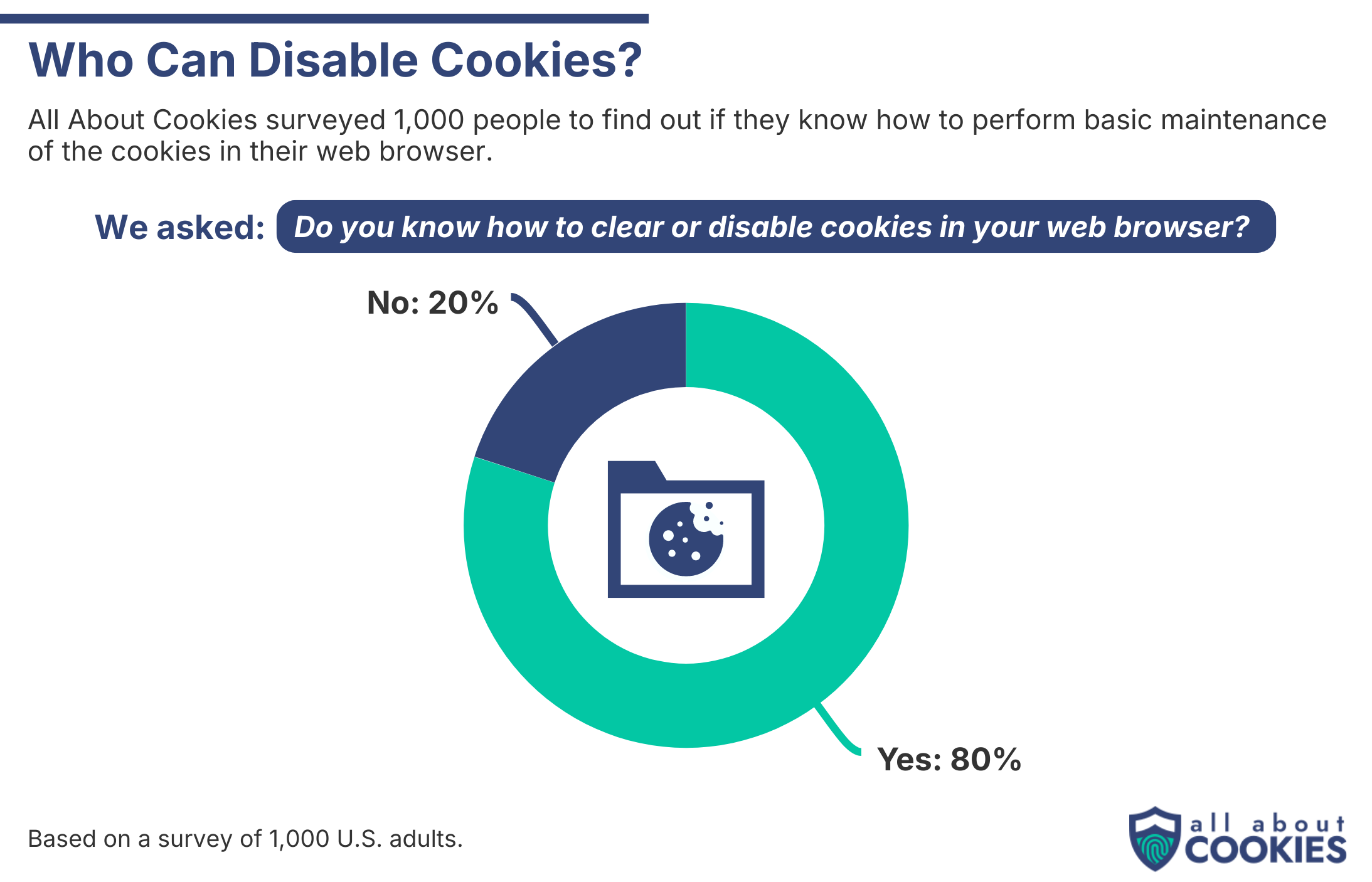 Who Can Disable Cookies?

All About Cookies surveyed 1,000 people to find out if they know how to perform basic maintenance of the cookies in their web browser.

We asked: Do you know how to clear or disable cookies in your web browser?

No: 20%

Yes: 80%

Based on a survey of 1,000 U.S. adults.

all about COOKIES